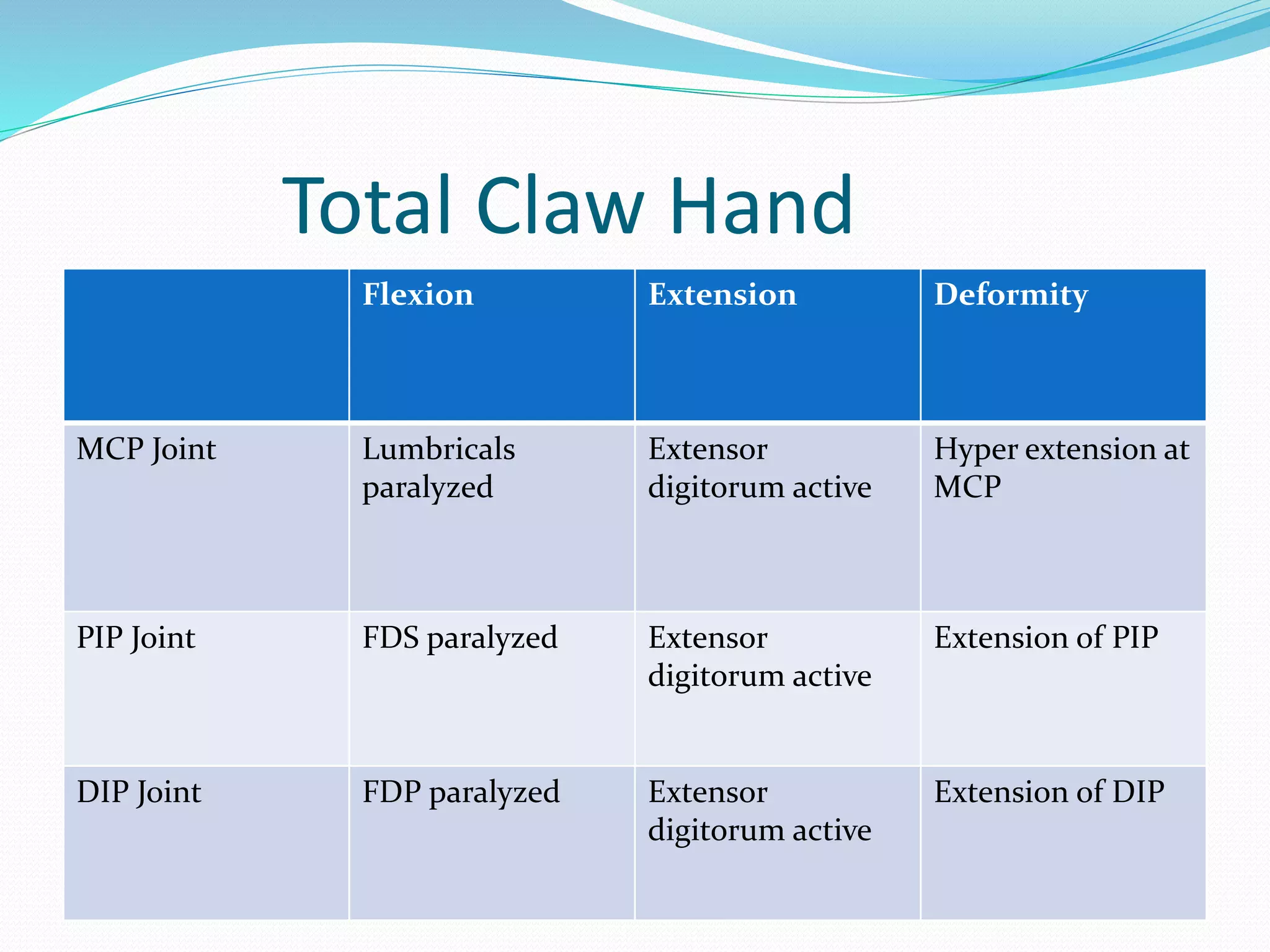 Total Claw Hand

| | Flexion | Extension | Deformity |
|---|---|---|---|
| MCP Joint | Lumbricals paralyzed | Extensor digitorum active | Hyper extension at MCP |
| PIP Joint | FDS paralyzed | Extensor digitorum active | Extension of PIP |
| DIP Joint | FDP paralyzed | Extensor digitorum active | Extension of DIP |